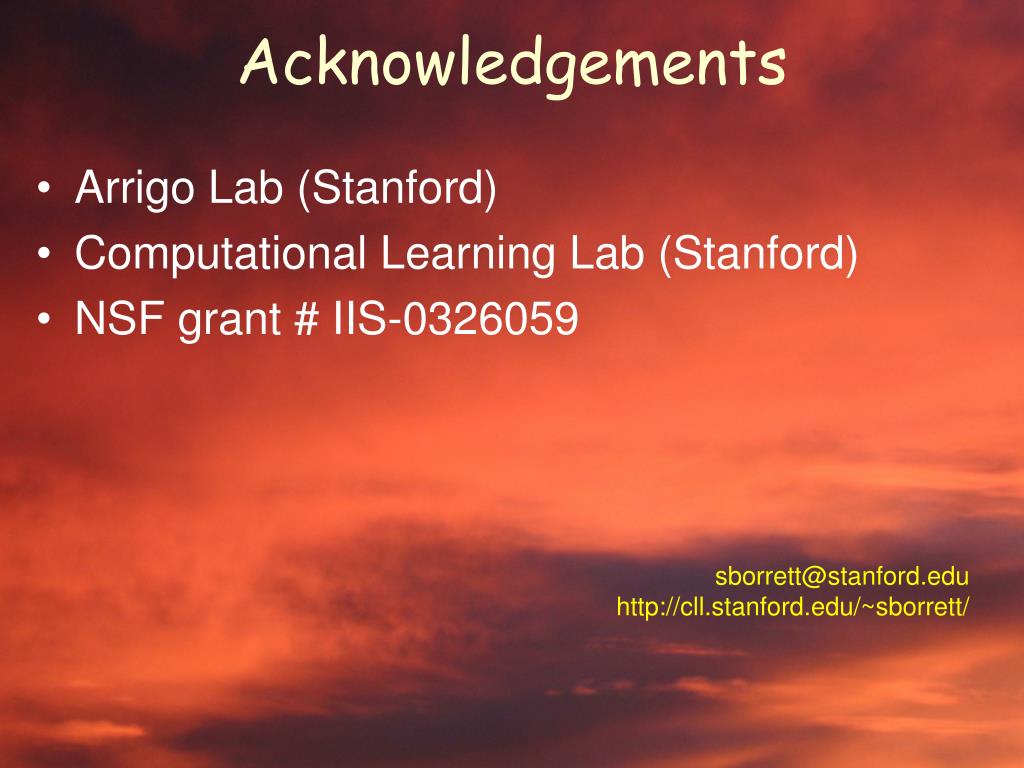 Acknowledgements

• Arrigo Lab (Stanford)
• Computational Learning Lab (Stanford)
• NSF grant # IIS-0326059

sborrett@stanford.edu
http://cll.stanford.edu/~sborrett/